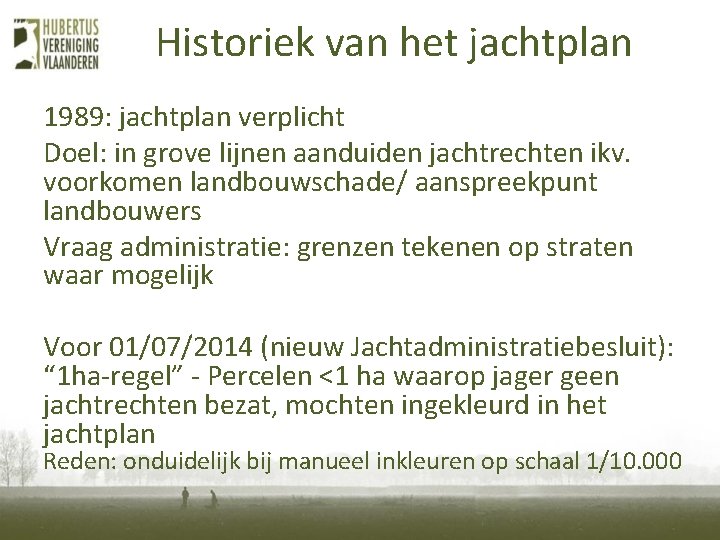 HUBERTUS VERENIGING VLAANDEREN

Historiek van het jachtplan

1989: jachtplan verplicht

Doel: in grove lijnen aanduiden jachtrechten ikv. voorkomen landbouwschade/ aanspreekpunt landbouwers

Vraag administratie: grenzen tekenen op straten waar mogelijk

Voor 01/07/2014 (nieuw Jachtadministratiebesluit): “1ha-regel” - Percelen <1 ha waarop jager geen jachtrechten bezat, mochten ingekleurd in het jachtplan

Reden: onduidelijk bij manueel inkleuren op schaal 1/10.000